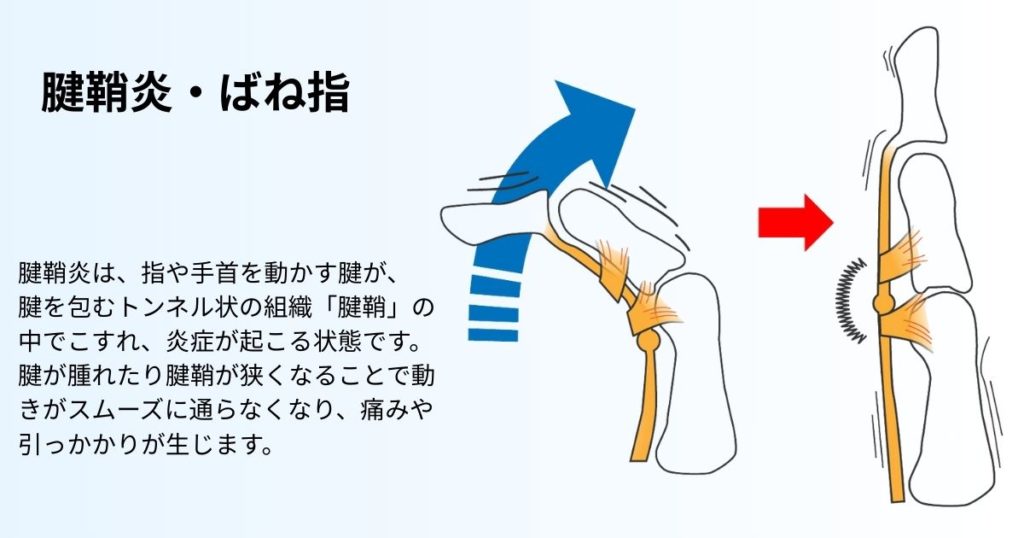 腱鞘炎・ばね指

腱鞘炎は、指や手首を動かす腱が、腱を包むトンネル状の組織「腱鞘」の中でこすれ、炎症が起こる状態です。腱が腫れたり腱鞘が狭くなることで動きがスムーズに通らなくなり、痛みや引っかかりが生じます。